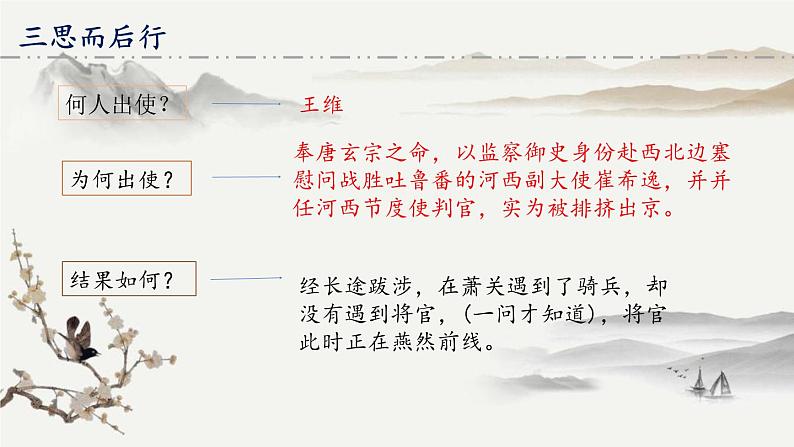 三思而后行

何人出使？

王维

为何出使？

奉唐玄宗之命，以监察御史身份赴西北边塞慰问战胜吐鲁番的河西副大使崔希逸，并并任河西节度使判官，实为被排挤出京。

结果如何？

经长途跋涉，在萧关遇到了骑兵，却没有遇到将官，（一问才知道），将官此时正在燕然前线。